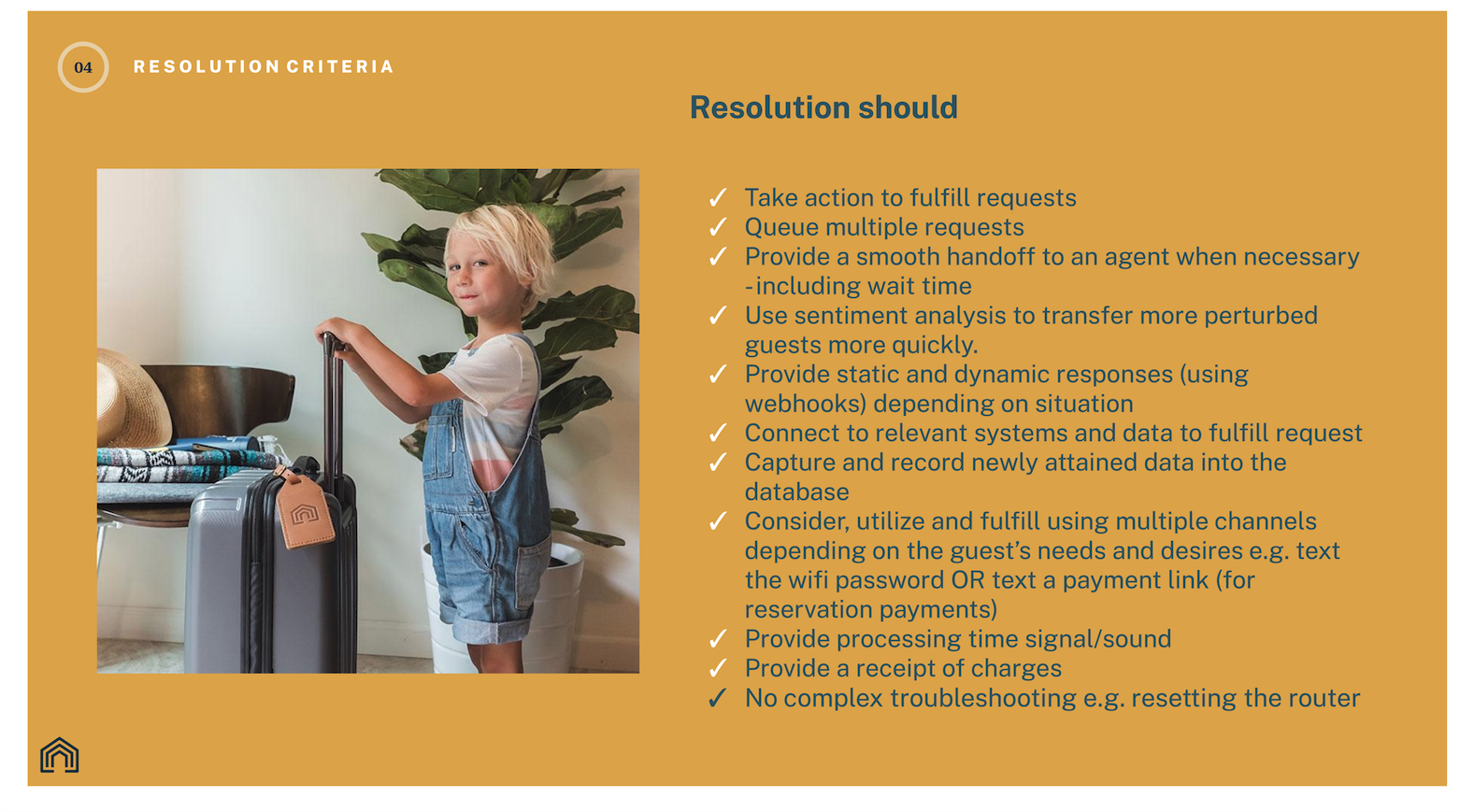 04 RESOLUTION CRITERIA

Resolution should

✓ Take action to fulfill requests
✓ Queue multiple requests
✓ Provide a smooth handoff to an agent when necessary -including wait time
✓ Use sentiment analysis to transfer more perturbed guests more quickly.
✓ Provide static and dynamic responses (using webhooks) depending on situation
✓ Connect to relevant systems and data to fulfill request
✓ Capture and record newly attained data into the database
✓ Consider, utilize and fulfill using multiple channels depending on the guest's needs and desires e.g. text the wifi password OR text a payment link (for reservation payments)
✓ Provide processing time signal/sound
✓ Provide a receipt of charges
✓ No complex troubleshooting e.g. resetting the router